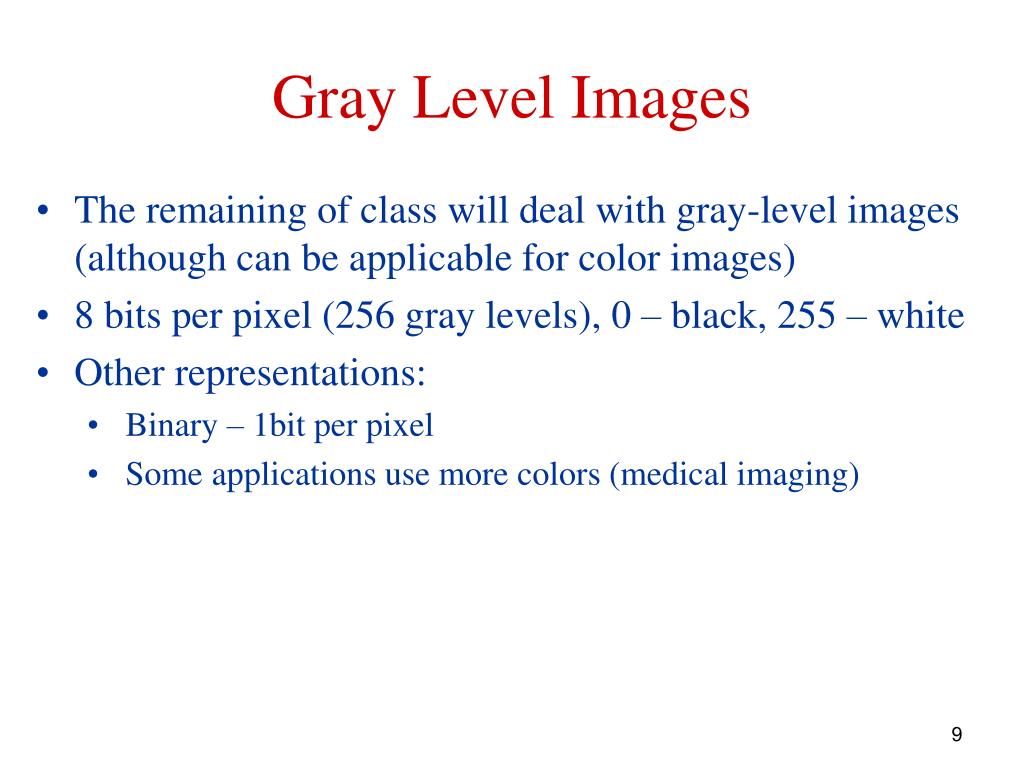 Gray Level Images

• The remaining of class will deal with gray-level images (although can be applicable for color images)
• 8 bits per pixel (256 gray levels), 0 – black, 255 – white
• Other representations:
  • Binary – 1bit per pixel
  • Some applications use more colors (medical imaging)

9